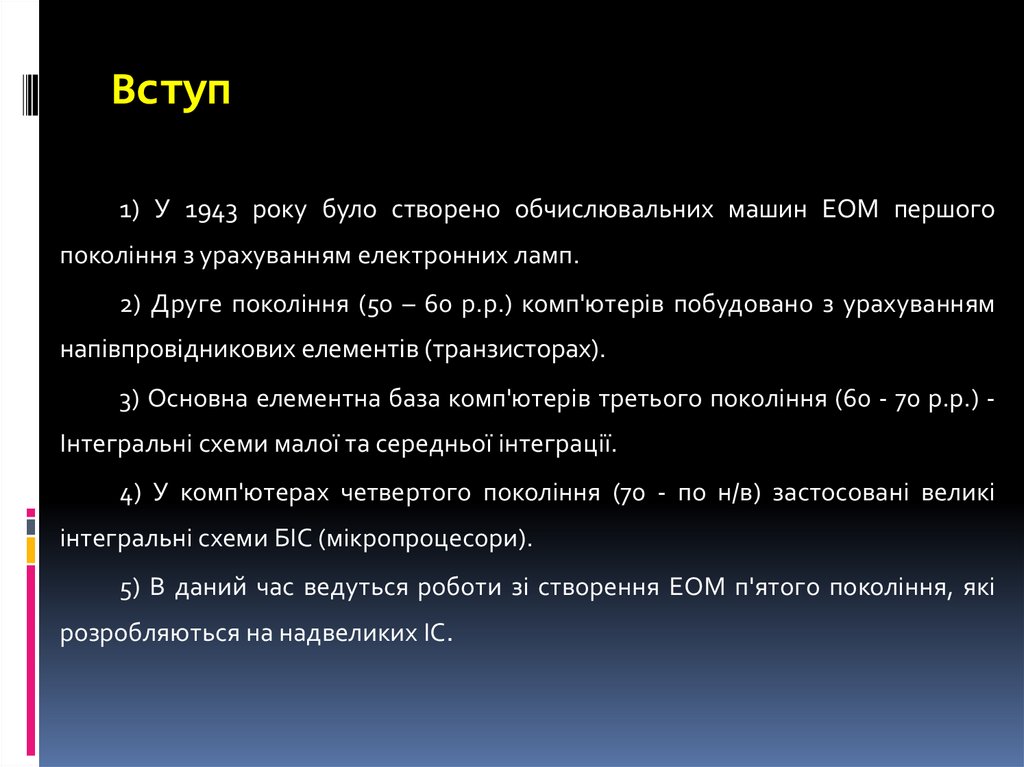 Вступ

1) У 1943 року було створено обчислювальних машин ЕОМ першого покоління з урахуванням електронних ламп.

2) Друге покоління (50 – 60 р.р.) комп'ютерів побудовано з урахуванням напівпровідникових елементів (транзисторах).

3) Основна елементна база комп'ютерів третього покоління (60 - 70 р.р.) - Інтегральні схеми малої та середньої інтеграції.

4) У комп'ютерах четвертого покоління (70 - по н/в) застосовані великі інтегральні схеми БІС (мікропроцесори).

5) В даний час ведуться роботи зі створення ЕОМ п'ятого покоління, які розробляються на надвеликих ІС.